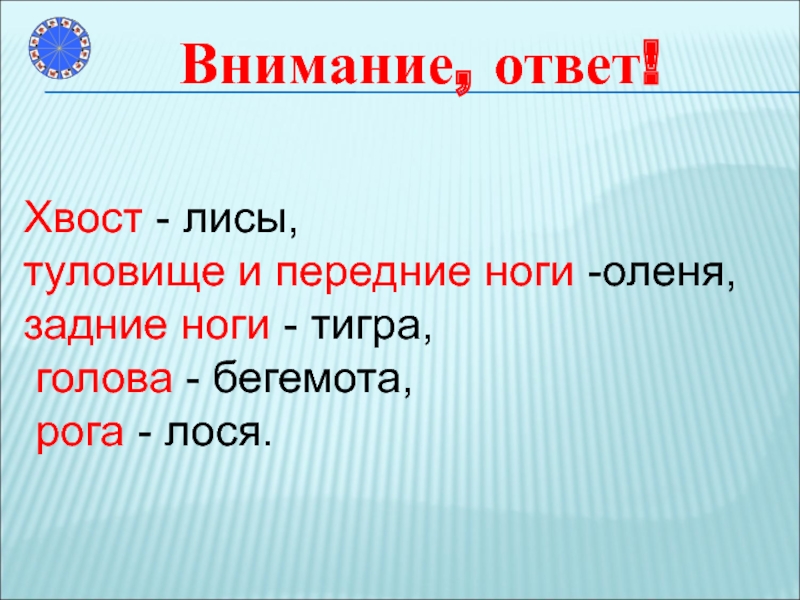 Внимание, ответ!

Хвост - лисы,
туловище и передние ноги -оленя,
задние ноги - тигра,
голова - бегемота,
рога - лося.